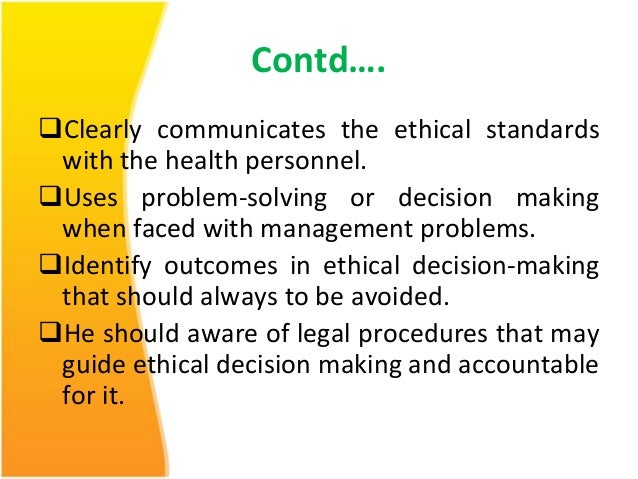 Contd….

❑Clearly communicates the ethical standards with the health personnel.

❑Uses problem-solving or decision making when faced with management problems.

❑Identify outcomes in ethical decision-making that should always to be avoided.

❑He should aware of legal procedures that may guide ethical decision making and accountable for it.